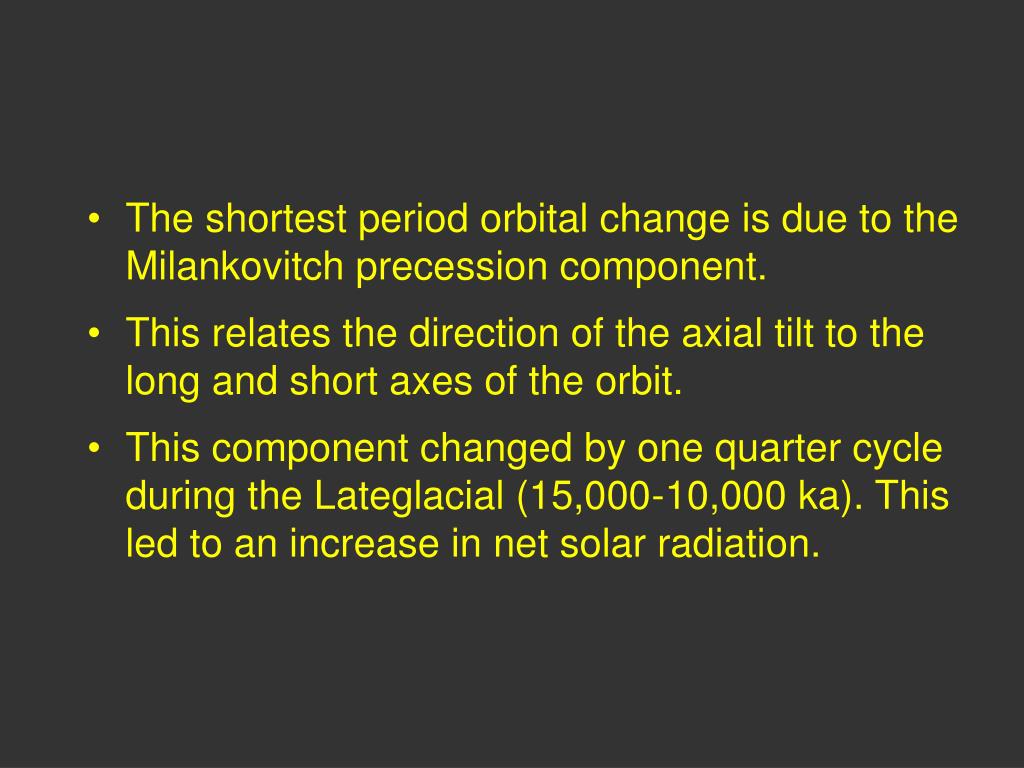 • The shortest period orbital change is due to the Milankovitch precession component.

• This relates the direction of the axial tilt to the long and short axes of the orbit.

• This component changed by one quarter cycle during the Lateglacial (15,000-10,000 ka). This led to an increase in net solar radiation.